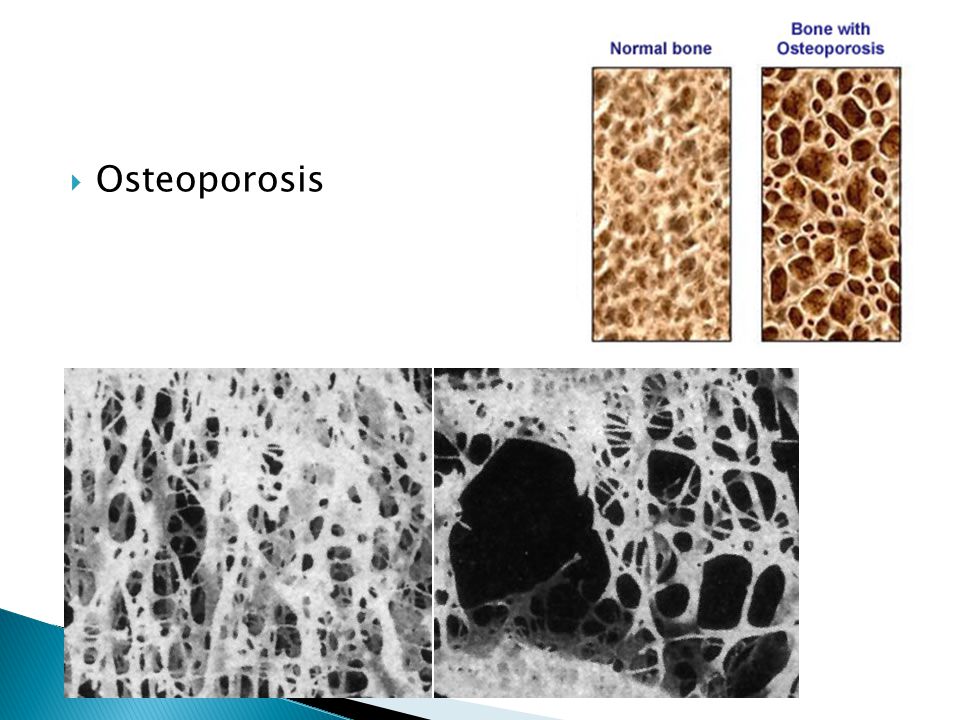 Osteoporosis

Normal bone

Bone with Osteoporosis